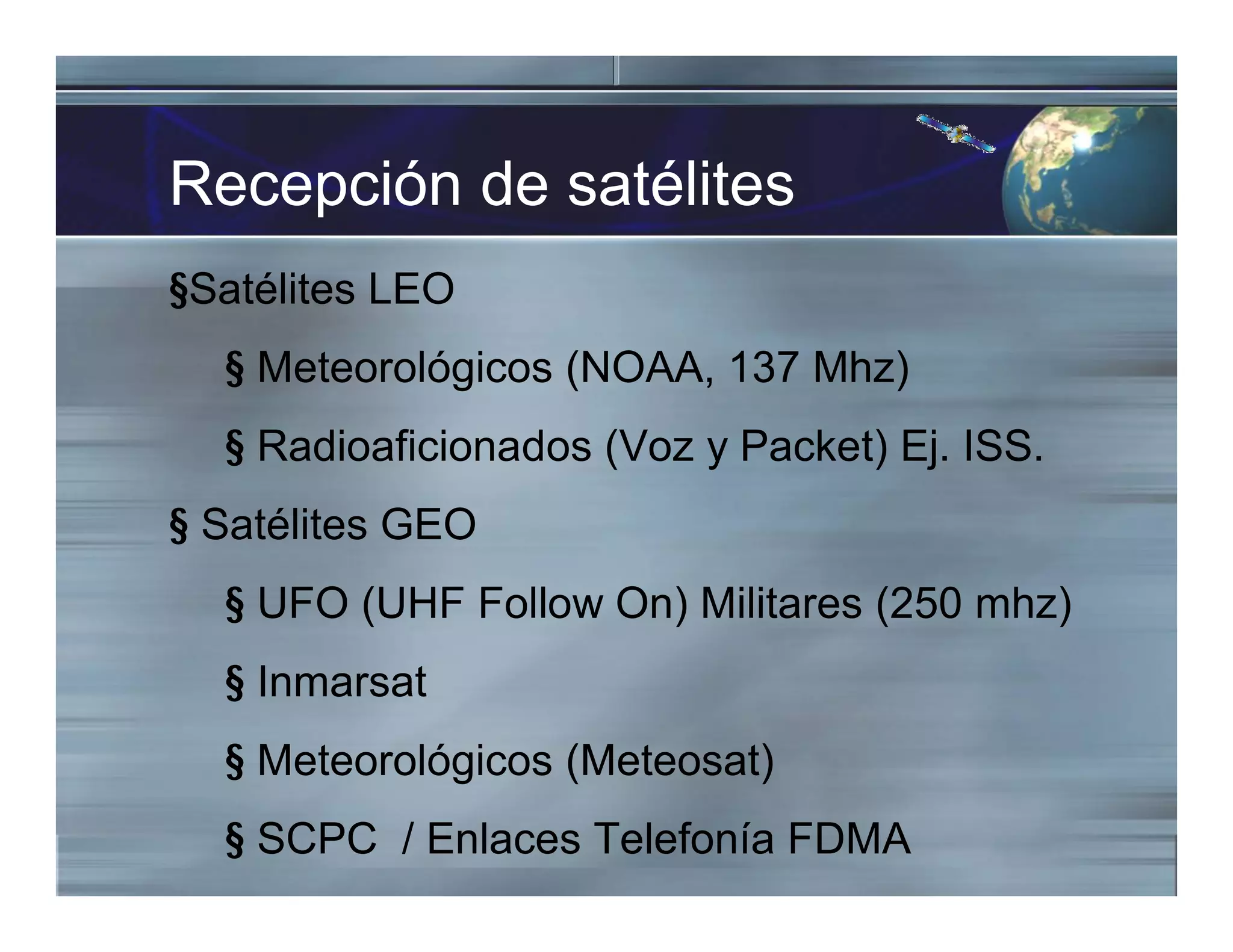 Recepción de satélites

§Satélites LEO

§ Meteorológicos (NOAA, 137 Mhz)

§ Radioaficionados (Voz y Packet) Ej. ISS.

§ Satélites GEO

§ UFO (UHF Follow On) Militares (250 mhz)

§ Inmarsat

§ Meteorológicos (Meteosat)

§ SCPC / Enlaces Telefonía FDMA